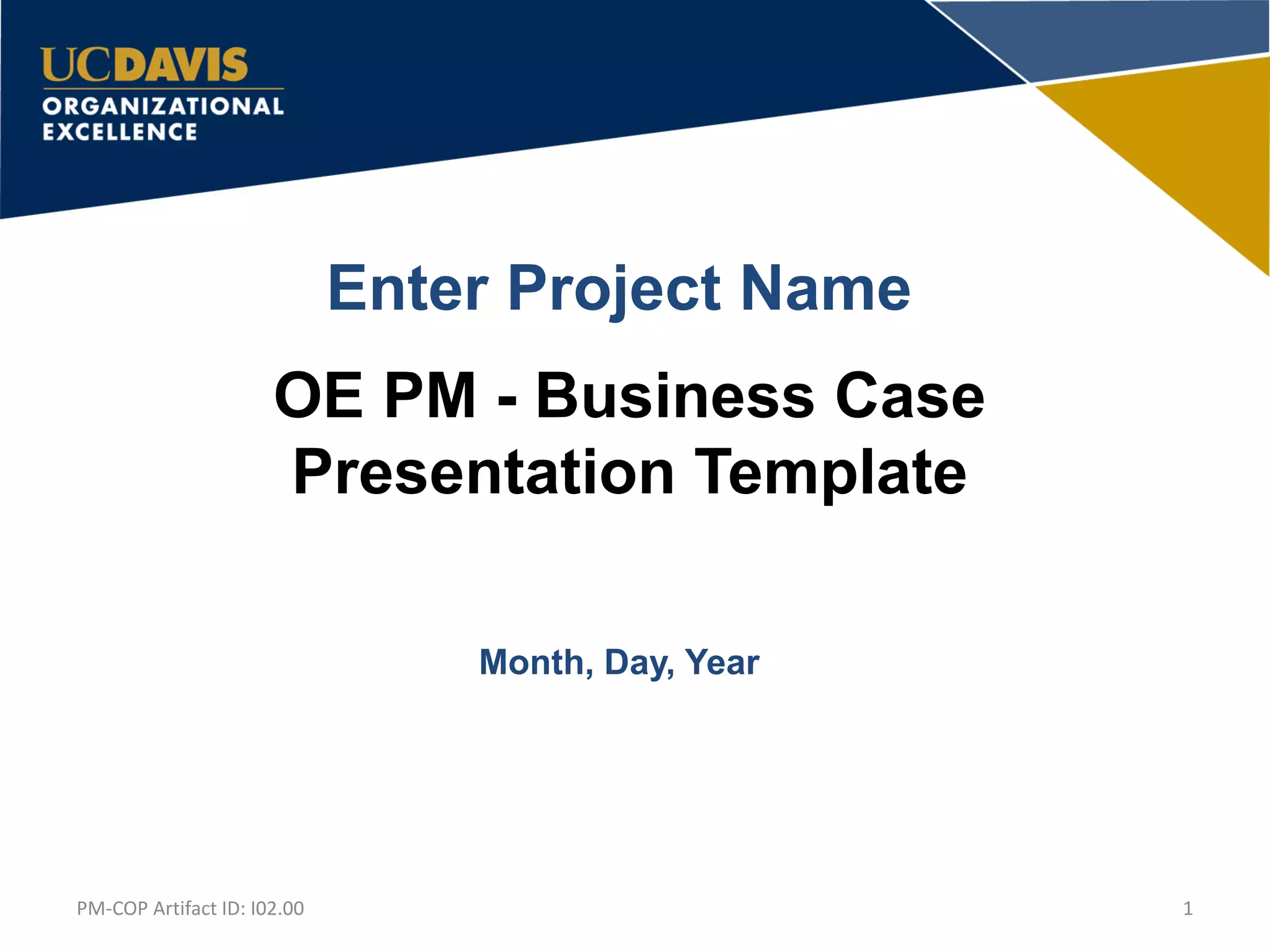 UCDAVIS
ORGANIZATIONAL EXCELLENCE

Enter Project Name

OE PM - Business Case Presentation Template

Month, Day, Year

PM-COP Artifact ID: I02.00

1